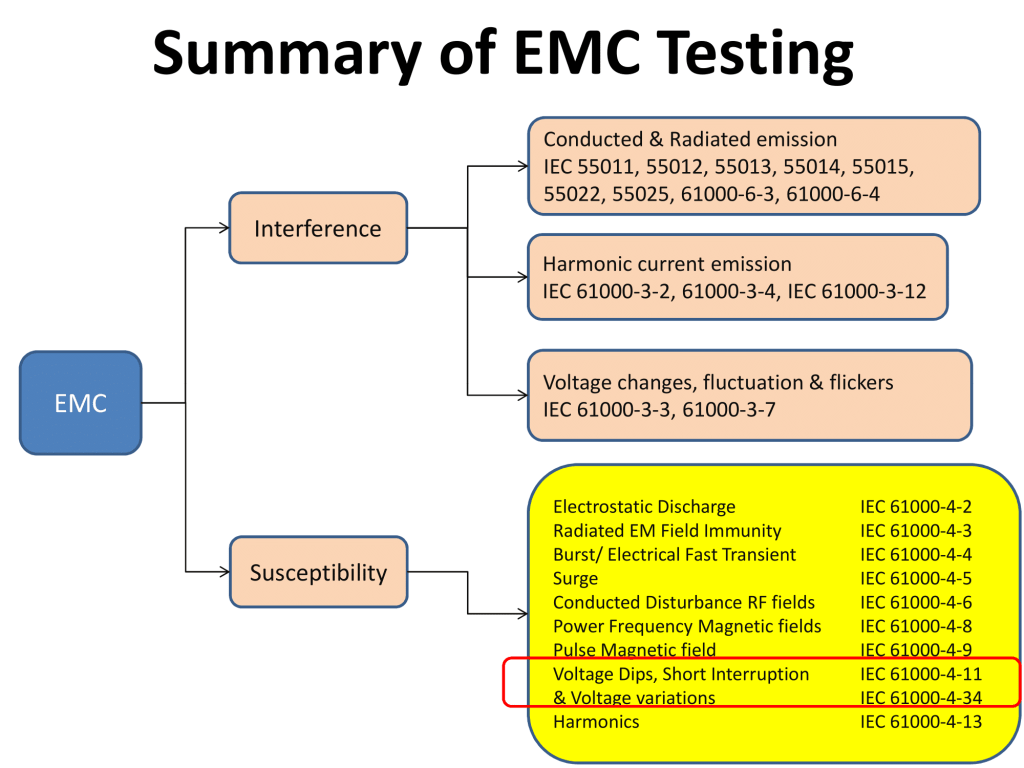 Summary of EMC Testing

EMC

Interference

Susceptibility

Conducted & Radiated emission
IEC 55011, 55012, 55013, 55014, 55015, 55022, 55025, 61000-6-3, 61000-6-4

Harmonic current emission
IEC 61000-3-2, 61000-3-4, IEC 61000-3-12

Voltage changes, fluctuation & flickers
IEC 61000-3-3, 61000-3-7

| | |
|---|---|
| Electrostatic Discharge | IEC 61000-4-2 |
| Radiated EM Field Immunity | IEC 61000-4-3 |
| Burst/ Electrical Fast Transient | IEC 61000-4-4 |
| Surge | IEC 61000-4-5 |
| Conducted Disturbance RF fields | IEC 61000-4-6 |
| Power Frequency Magnetic fields | IEC 61000-4-8 |
| Pulse Magnetic field | IEC 61000-4-9 |
| Voltage Dips, Short Interruption | IEC 61000-4-11 |
| & Voltage variations | IEC 61000-4-34 |
| Harmonics | IEC 61000-4-13 |